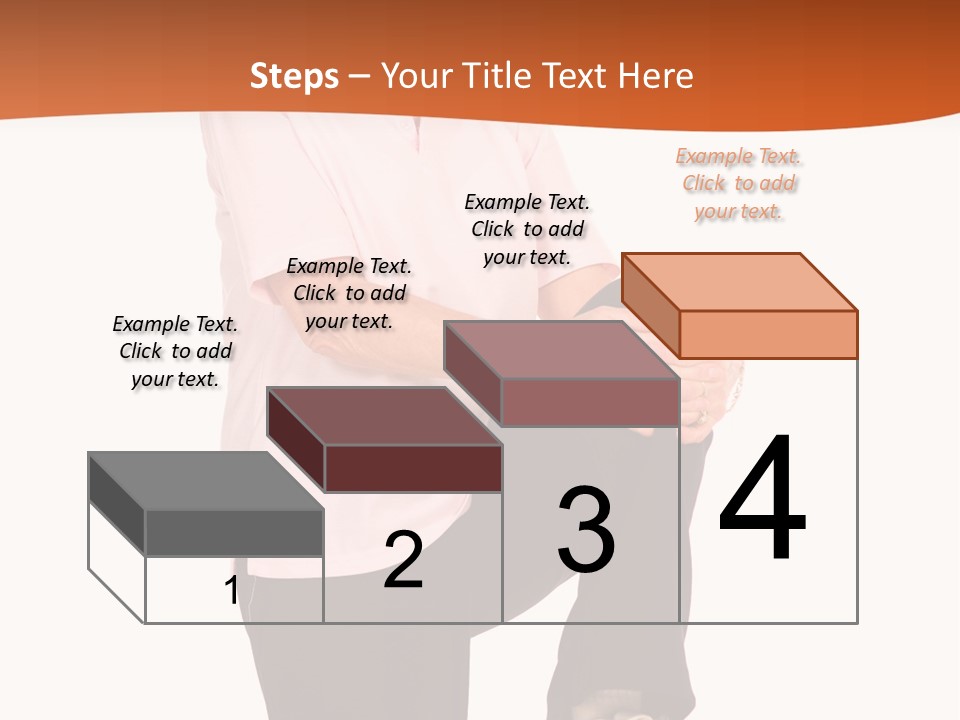 Steps – Your Title Text Here

Example Text. Click to add your text.

Example Text. Click to add your text.

Example Text. Click to add your text.

Example Text. Click to add your text.

1

2

3

4